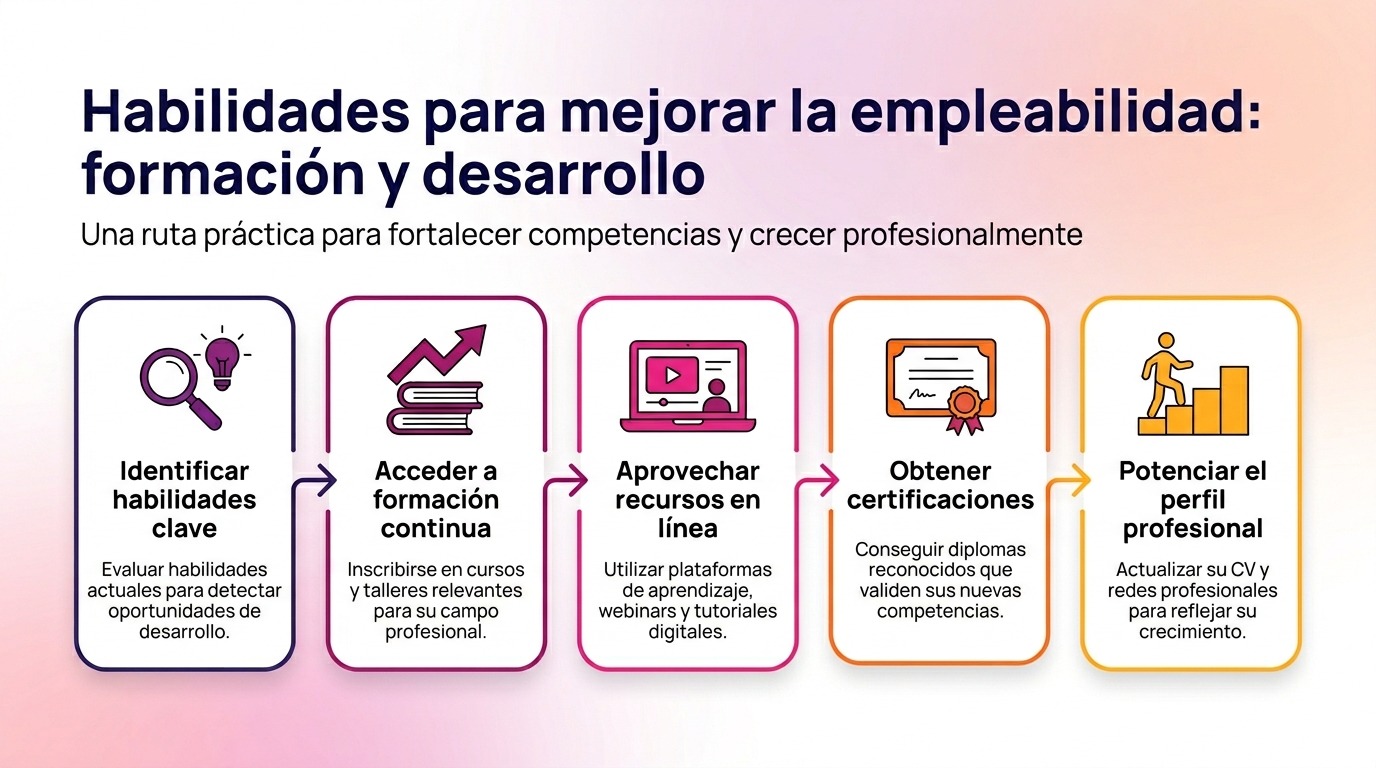 Habilidades para mejorar la empleabilidad: formación y desarrollo

Una ruta práctica para fortalecer competencias y crecer profesionalmente

Identificar habilidades clave

Evaluar habilidades actuales para detectar oportunidades de desarrollo.

Acceder a formación continua

Inscribirse en cursos y talleres relevantes para su campo profesional.

Aprovechar recursos en línea

Utilizar plataformas de aprendizaje, webinars y tutoriales digitales.

Obtener certificaciones

Conseguir diplomas reconocidos que validen sus nuevas competencias.

Potenciar el perfil profesional

Actualizar su CV y redes profesionales para reflejar su crecimiento.